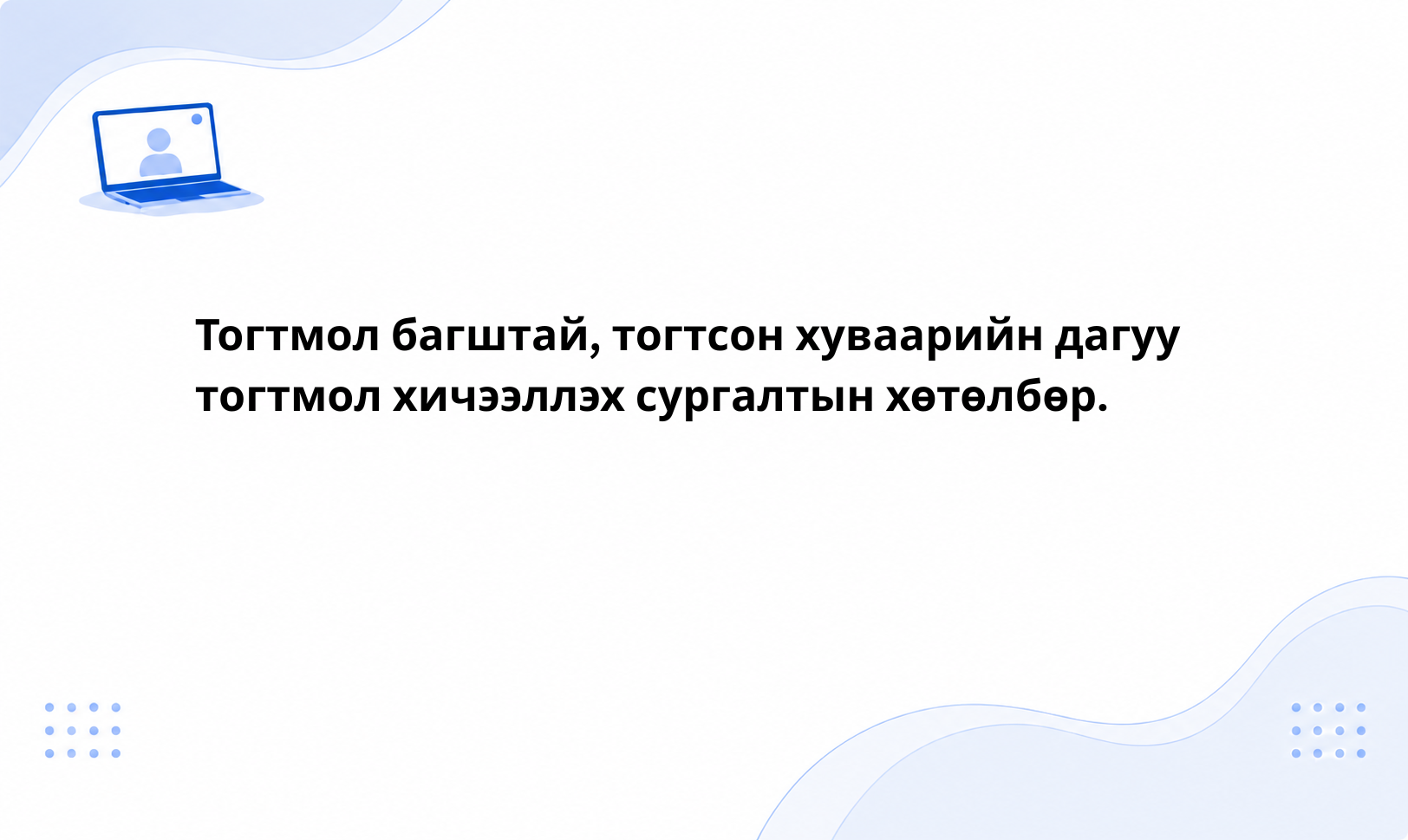 Тогтмол багштай, тогтсон хуваарийн дагуу тогтмол хичээллэх сургалтын хөтөлбөр.